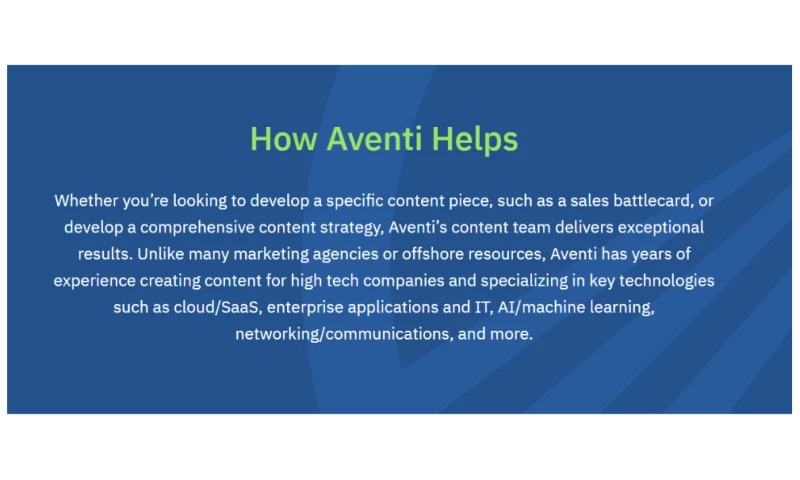 How Aventi Helps

Whether you're looking to develop a specific content piece, such as a sales battlecard, or develop a comprehensive content strategy, Aventi's content team delivers exceptional results. Unlike many marketing agencies or offshore resources, Aventi has years of experience creating content for high tech companies and specializing in key technologies such as cloud/SaaS, enterprise applications and IT, AI/machine learning, networking/communications, and more.